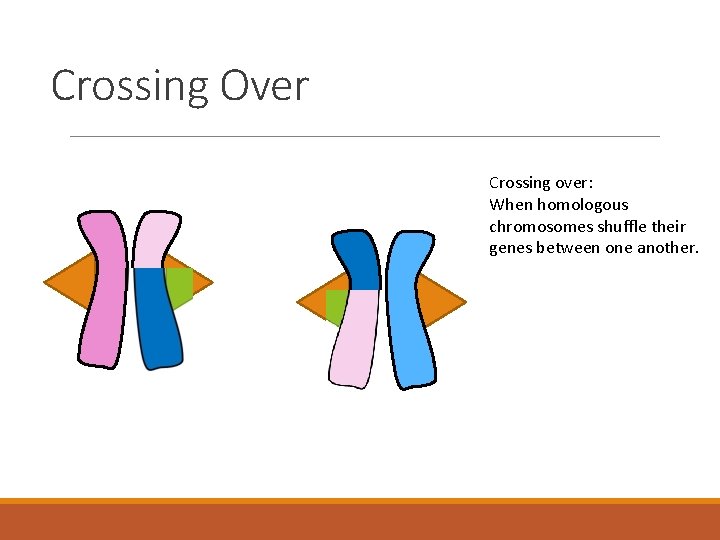 Crossing Over

Crossing over:
When homologous chromosomes shuffle their genes between one another.